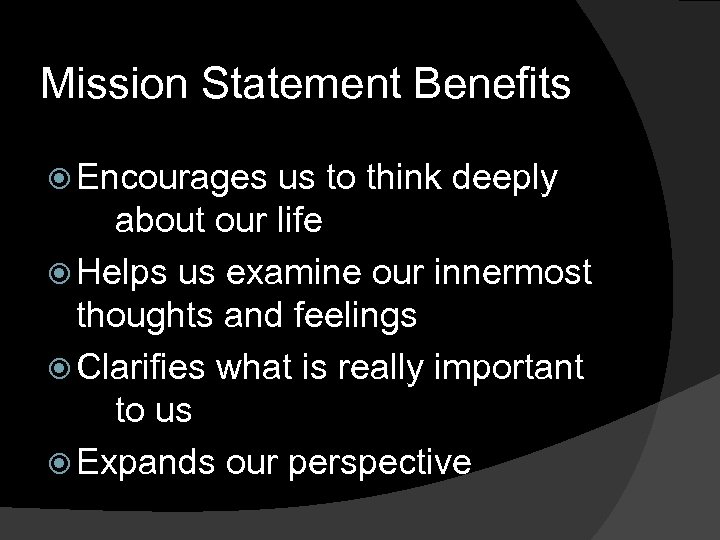 Mission Statement Benefits

Encourages us to think deeply about our life

Helps us examine our innermost thoughts and feelings

Clarifies what is really important to us

Expands our perspective